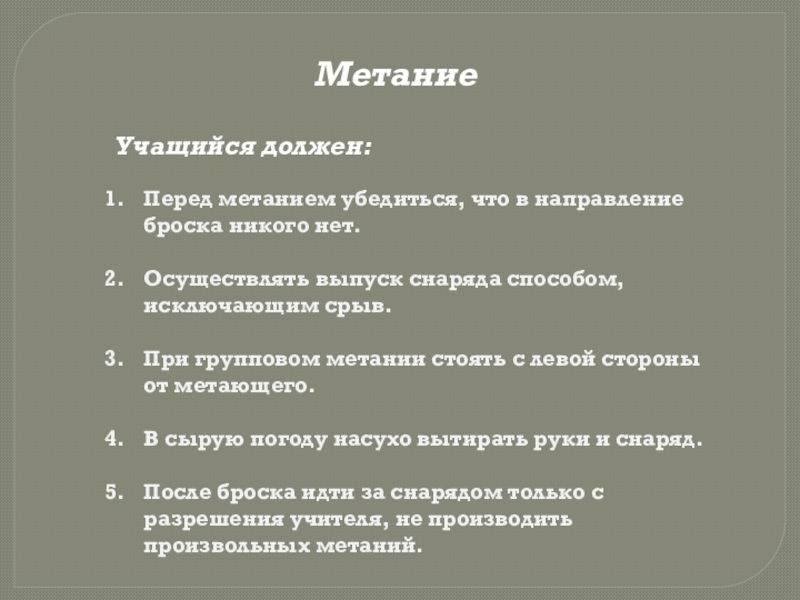 Метание

Учащийся должен:

1. Перед метанием убедиться, что в направление броска никого нет.

2. Осуществлять выпуск снаряда способом, исключающим срыв.

3. При групповом метании стоять с левой стороны от метающего.

4. В сырую погоду насухо вытирать руки и снаряд.

5. После броска идти за снарядом только с разрешения учителя, не производить произвольных метаний.